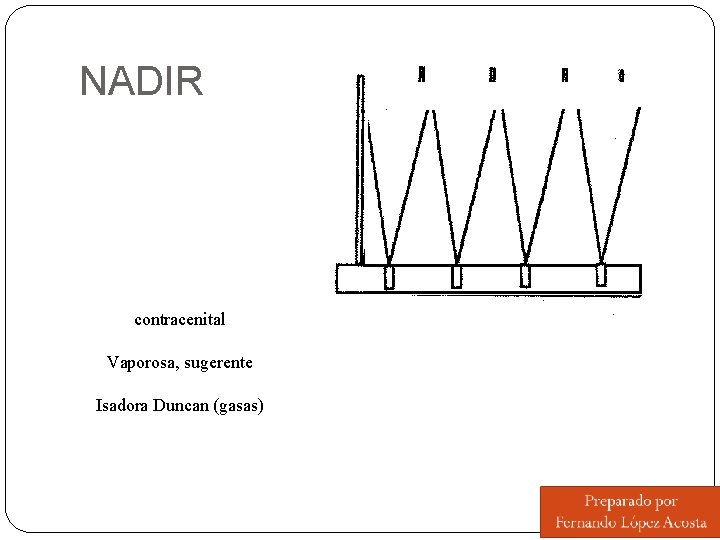 NADIR

contracenital

Vaporosa, sugerente

Isadora Duncan (gasas)

Preparado por
Fernando López Acosta